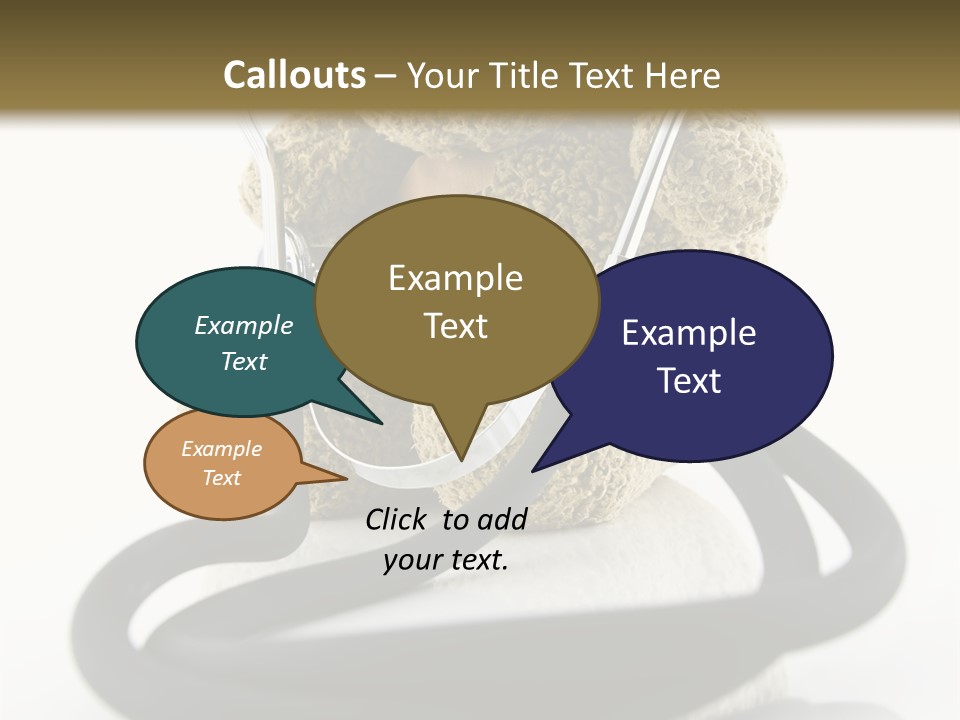 Callouts – Your Title Text Here

Example Text

Example Text

Example Text

Example Text

Click to add your text.